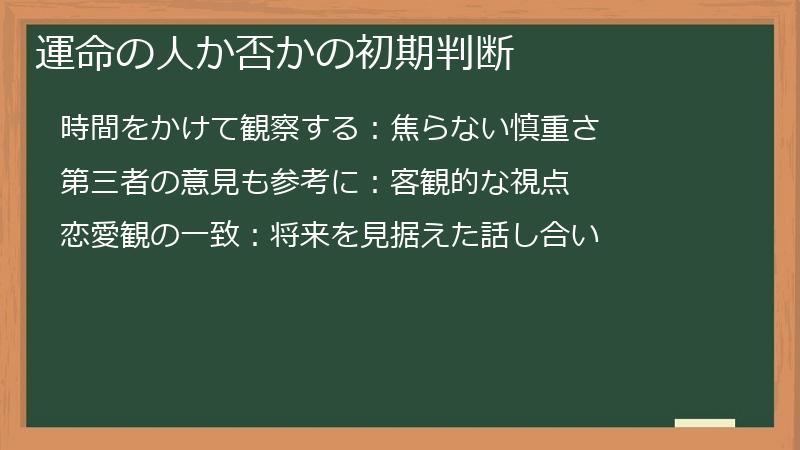 運命の人か否かの初期判断

時間をかけて観察する：焦らない慎重さ

第三者の意見も参考に：客観的な視点

恋愛観の一致：将来を見据えた話し合い